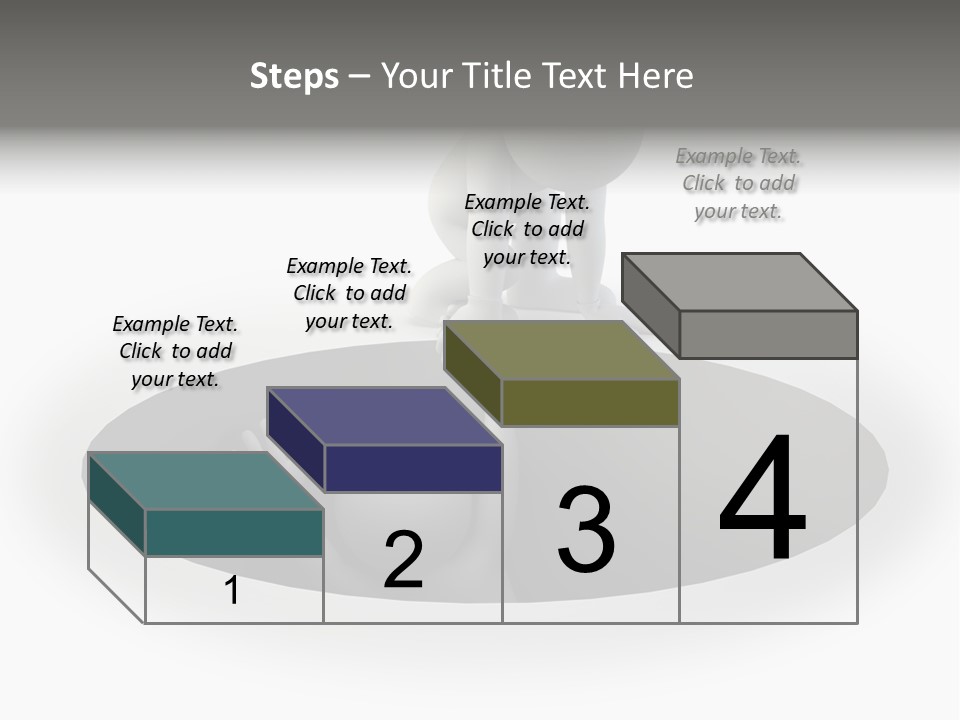 Steps – Your Title Text Here

Example Text. Click to add your text.

Example Text. Click to add your text.

Example Text. Click to add your text.

Example Text. Click to add your text.

1

2

3

4